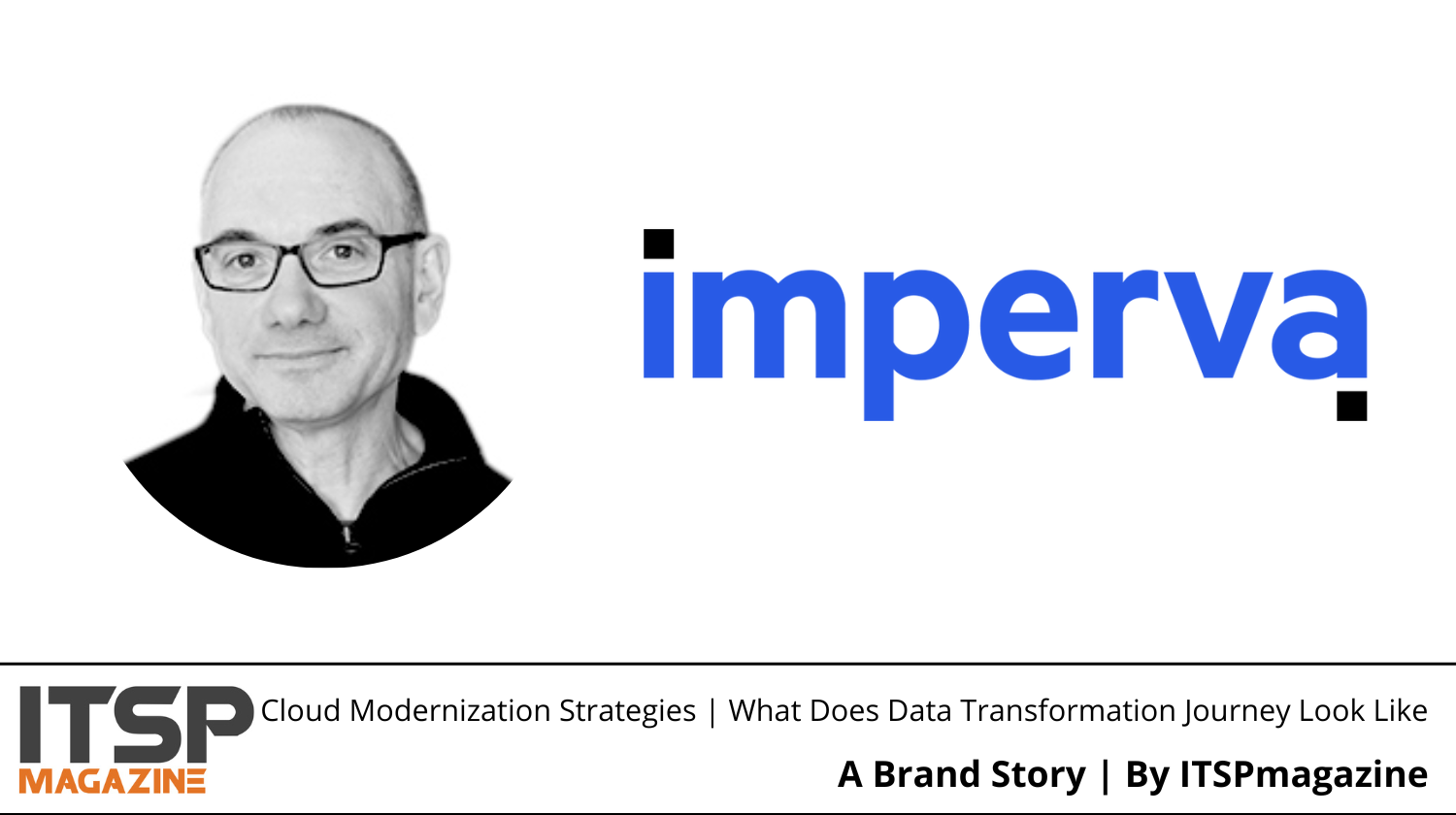 imperva

ITSP MAGAZINE

Cloud Modernization Strategies | What Does Data Transformation Journey Look Like

A Brand Story | By ITSPmagazine